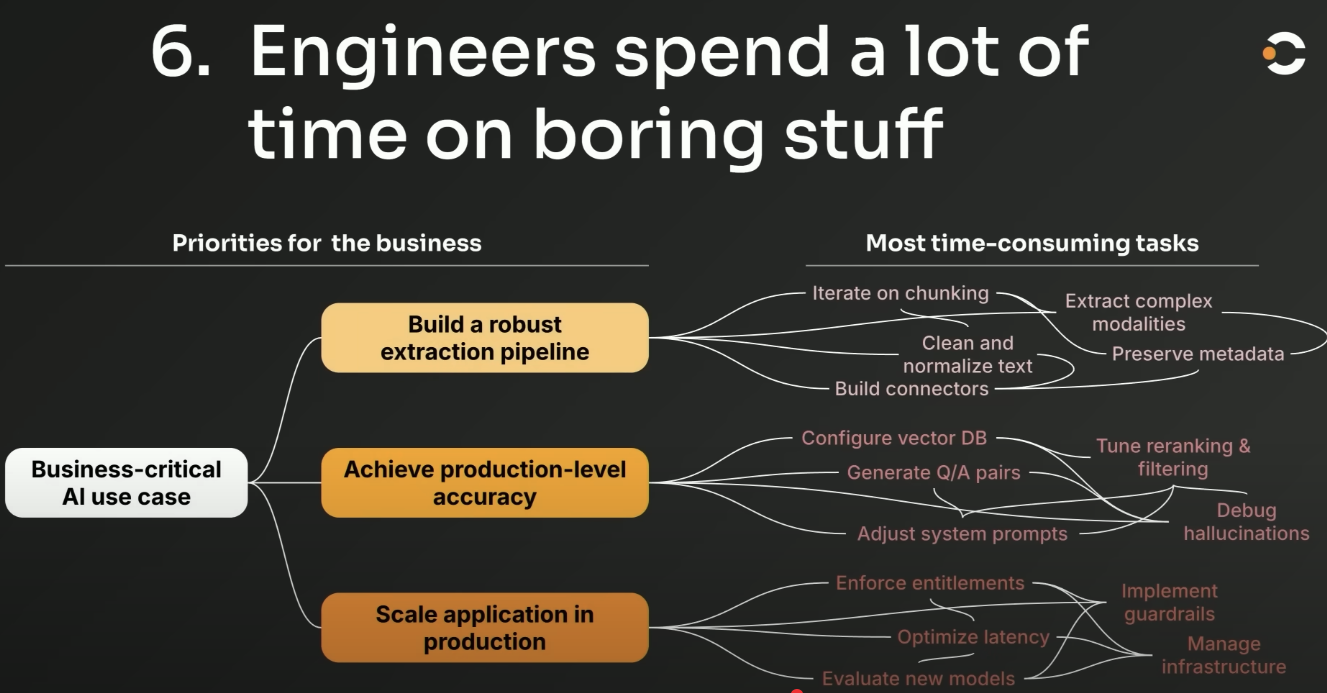 6. Engineers spend a lot of time on boring stuff

Priorities for the business

Most time-consuming tasks

Business-critical AI use case

Build a robust extraction pipeline

Achieve production-level accuracy

Scale application in production

Iterate on chunking

Extract complex modalities

Clean and normalize text

Preserve metadata

Build connectors

Configure vector DB

Tune reranking & filtering

Generate Q/A pairs

Debug hallucinations

Adjust system prompts

Enforce entitlements

Implement guardrails

Optimize latency

Manage infrastructure

Evaluate new models